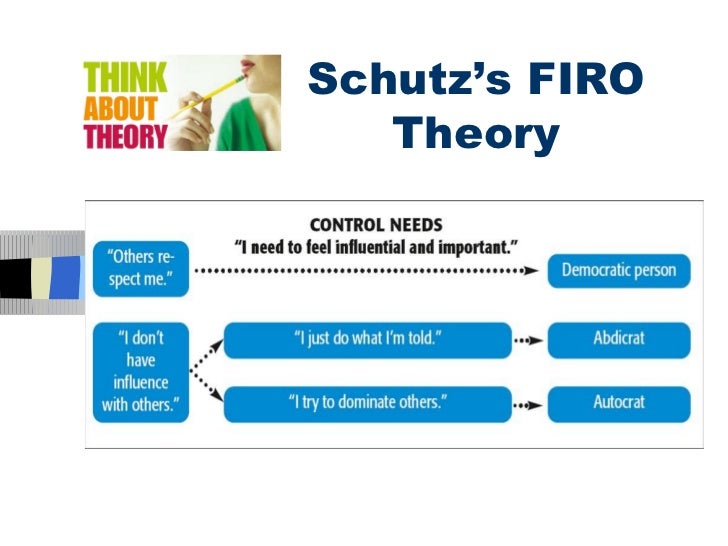 THINK ABOUT THEORY

Schutz's FIRO Theory

CONTROL NEEDS
"I need to feel influential and important."

"Others respect me."

Democratic person

"I don't have influence with others."

"I just do what I'm told."

Abdicrat

"I try to dominate others."

Autocrat